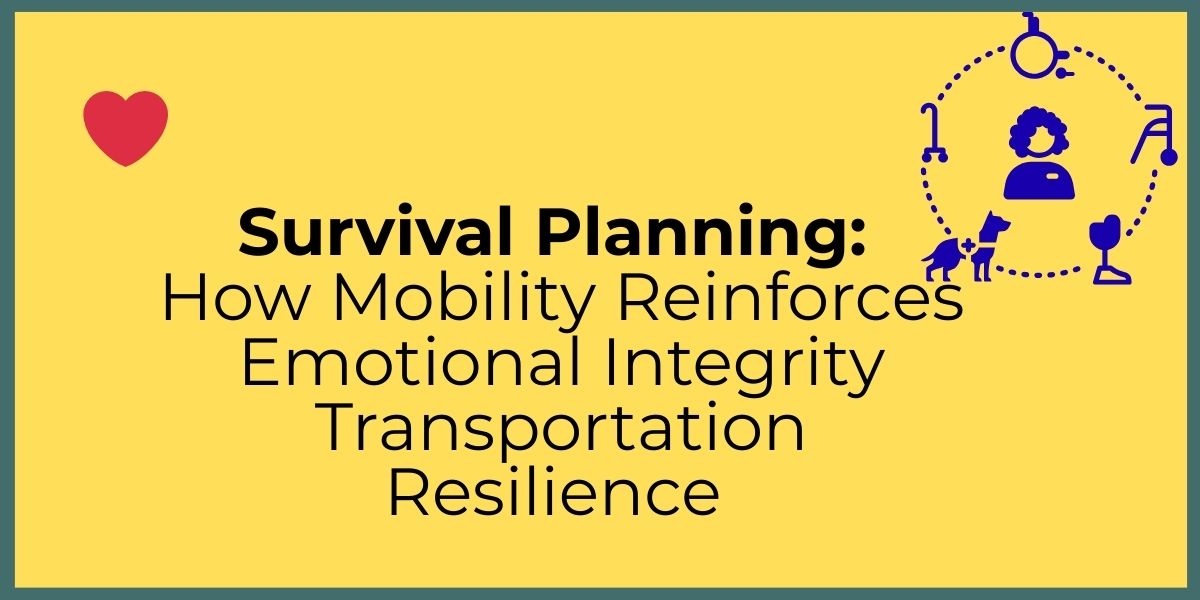 Survival Planning:
How Mobility Reinforces
Emotional Integrity
Transportation
Resilience